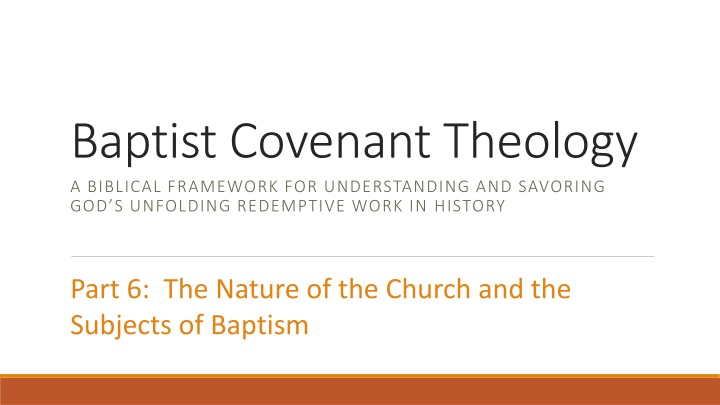 Baptist Covenant Theology

A BIBLICAL FRAMEWORK FOR UNDERSTANDING AND SAVORING GOD'S UNFOLDING REDEMPTIVE WORK IN HISTORY

Part 6: The Nature of the Church and the Subjects of Baptism